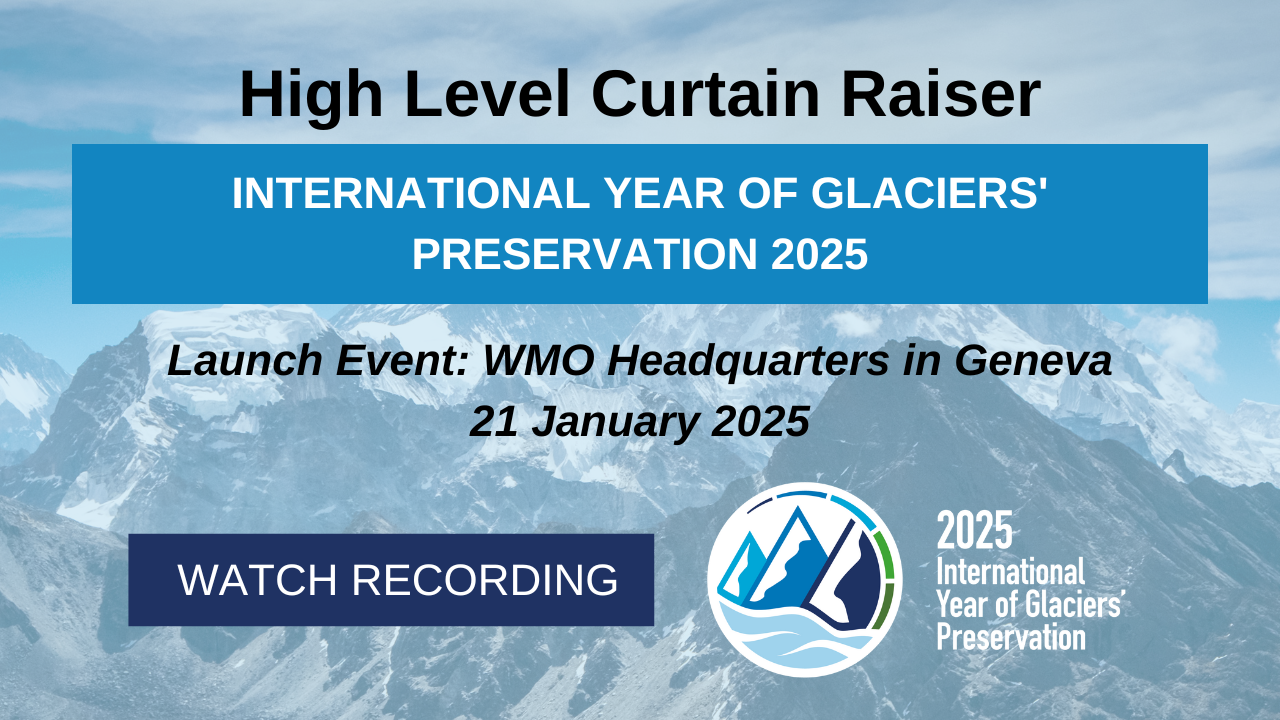 High Level Curtain Raiser

INTERNATIONAL YEAR OF GLACIERS' PRESERVATION 2025

Launch Event: WMO Headquarters in Geneva
21 January 2025

WATCH RECORDING

2025
International
Year of Glaciers'
Preservation